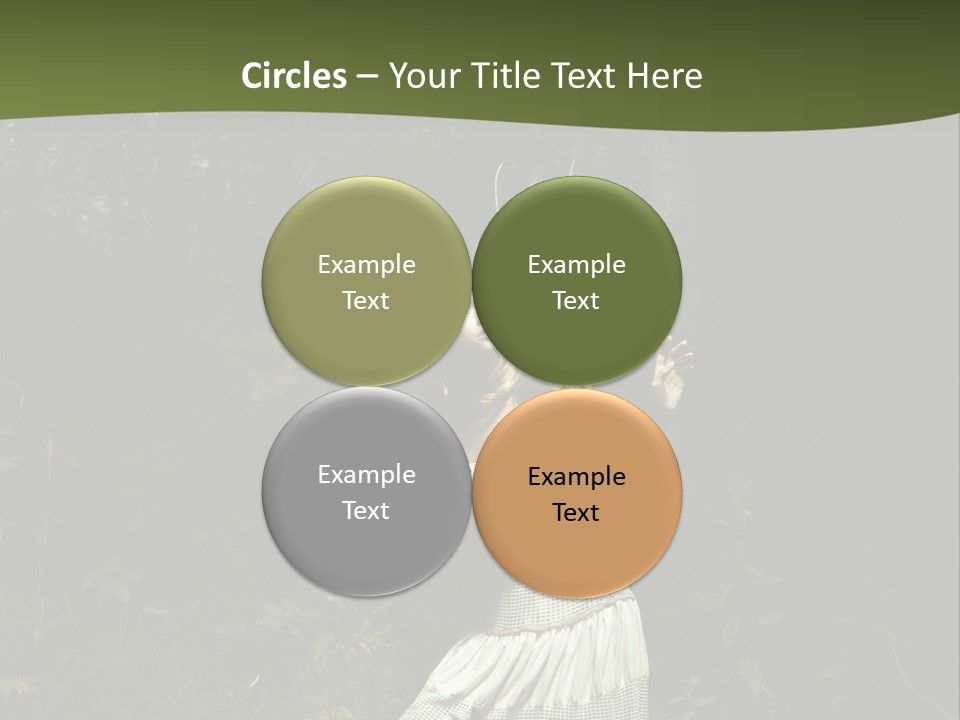 Circles – Your Title Text Here

Example Text

Example Text

Example Text

Example Text